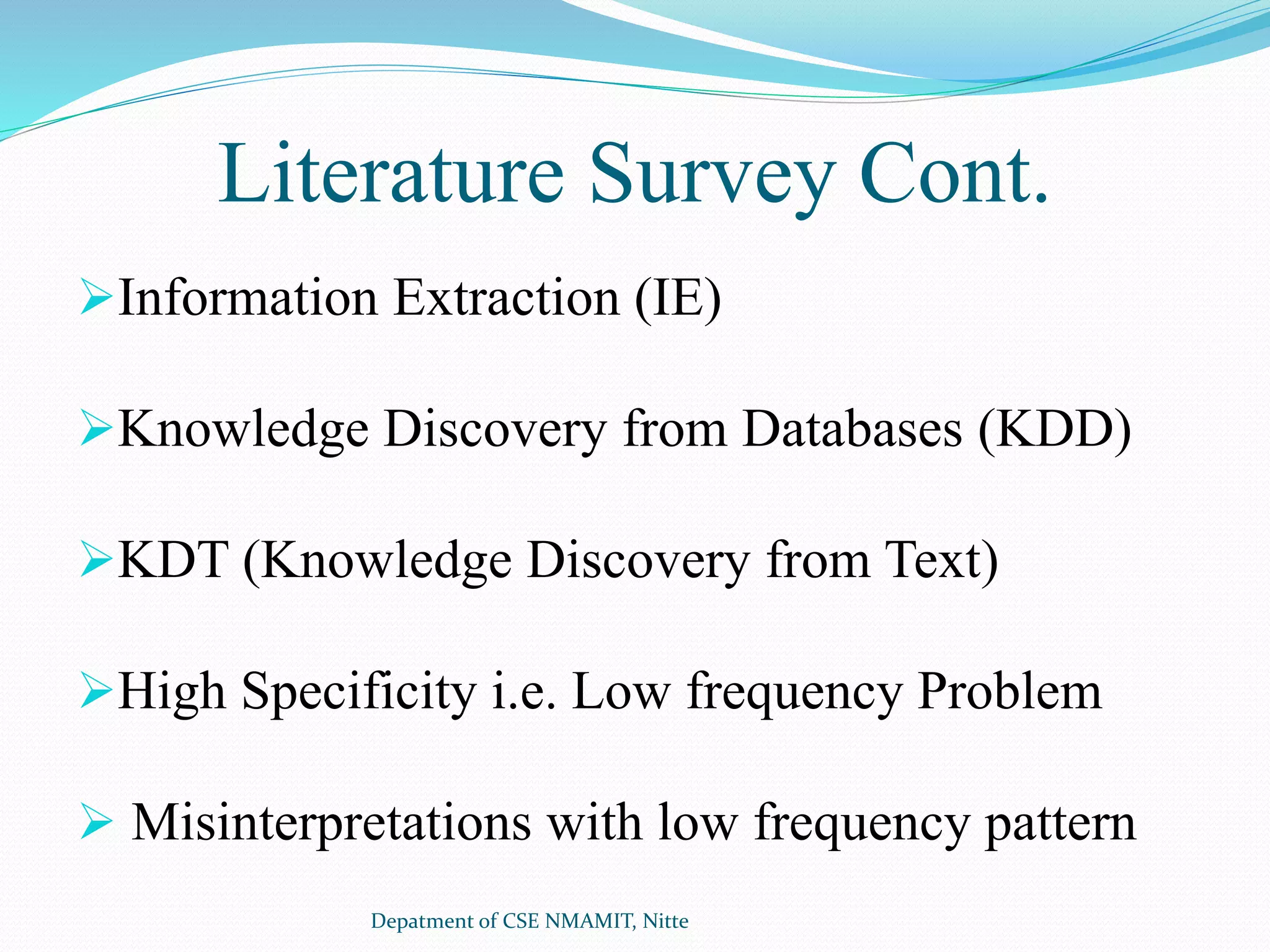 Literature Survey Cont.

➢Information Extraction (IE)

➢Knowledge Discovery from Databases (KDD)

➢KDT (Knowledge Discovery from Text)

➢High Specificity i.e. Low frequency Problem

➢ Misinterpretations with low frequency pattern

Depatment of CSE NMAMIT, Nitte